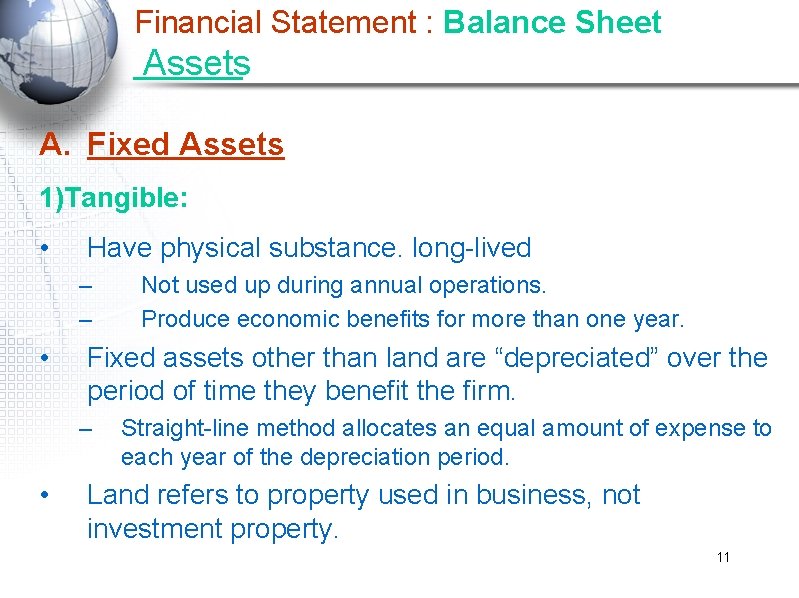 Financial Statement : Balance Sheet
Assets

A. Fixed Assets

1)Tangible:

• Have physical substance. long-lived
– Not used up during annual operations.
– Produce economic benefits for more than one year.

• Fixed assets other than land are “depreciated” over the period of time they benefit the firm.
– Straight-line method allocates an equal amount of expense to each year of the depreciation period.

• Land refers to property used in business, not investment property.

11